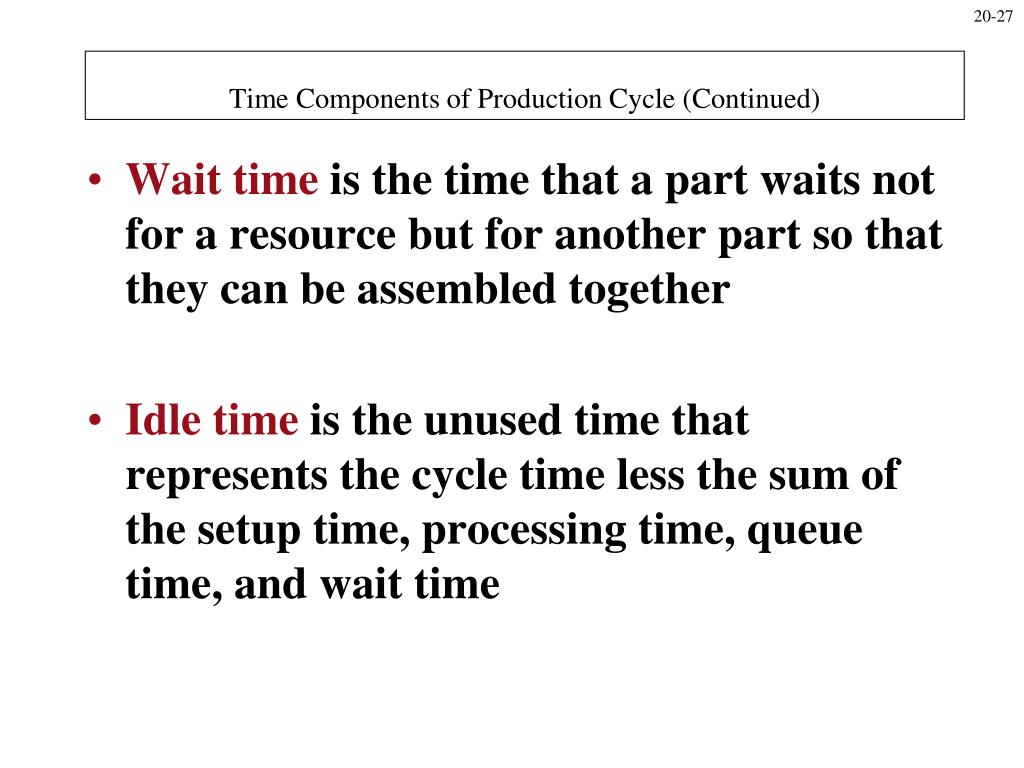 20-27

Time Components of Production Cycle (Continued)

• Wait time is the time that a part waits not for a resource but for another part so that they can be assembled together

• Idle time is the unused time that represents the cycle time less the sum of the setup time, processing time, queue time, and wait time